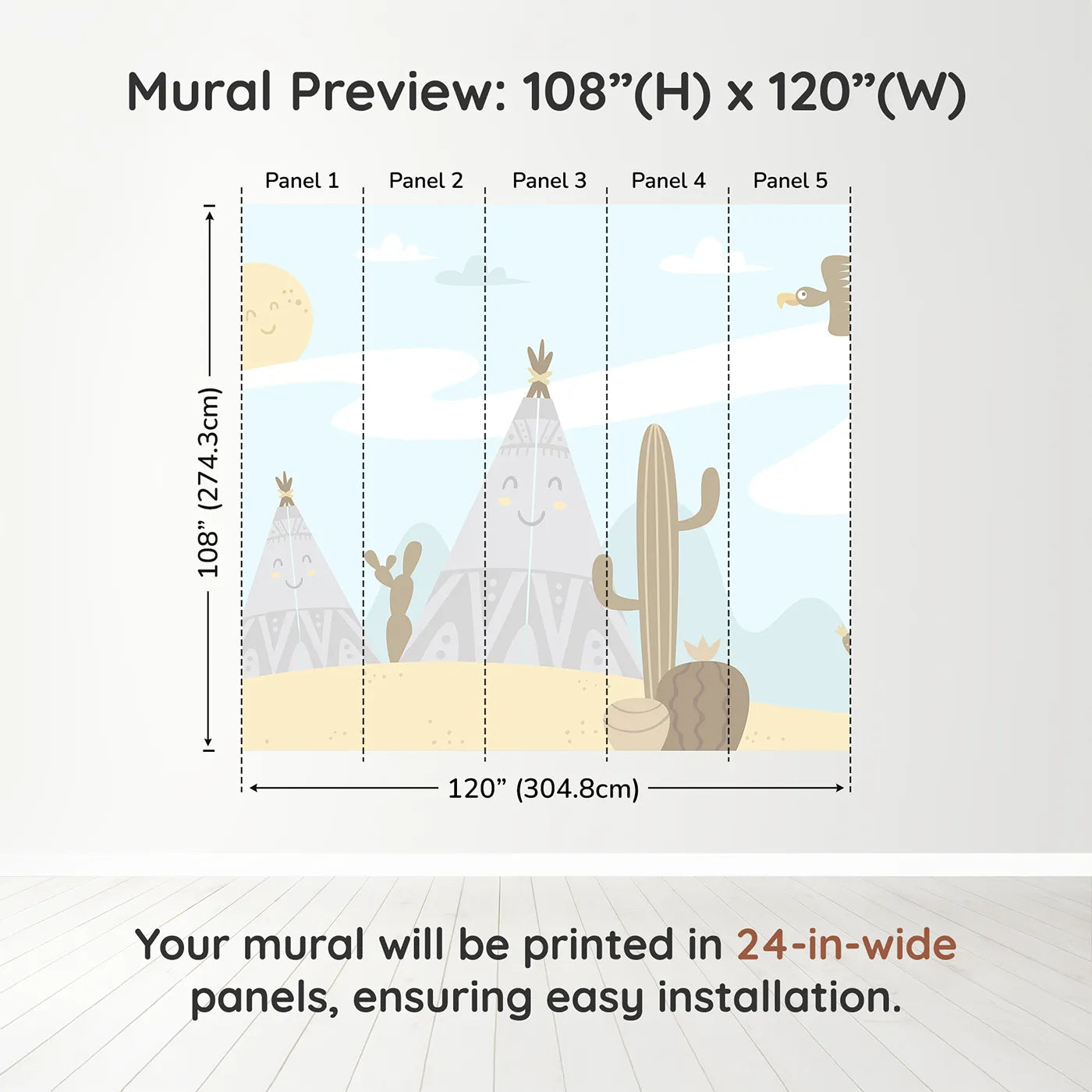 Mural Preview: 108”(H) x 120”(W)

Panel 1
Panel 2
Panel 3
Panel 4
Panel 5

108” (274.3cm)

120” (304.8cm)

Your mural will be printed in 24-in-wide panels, ensuring easy installation.